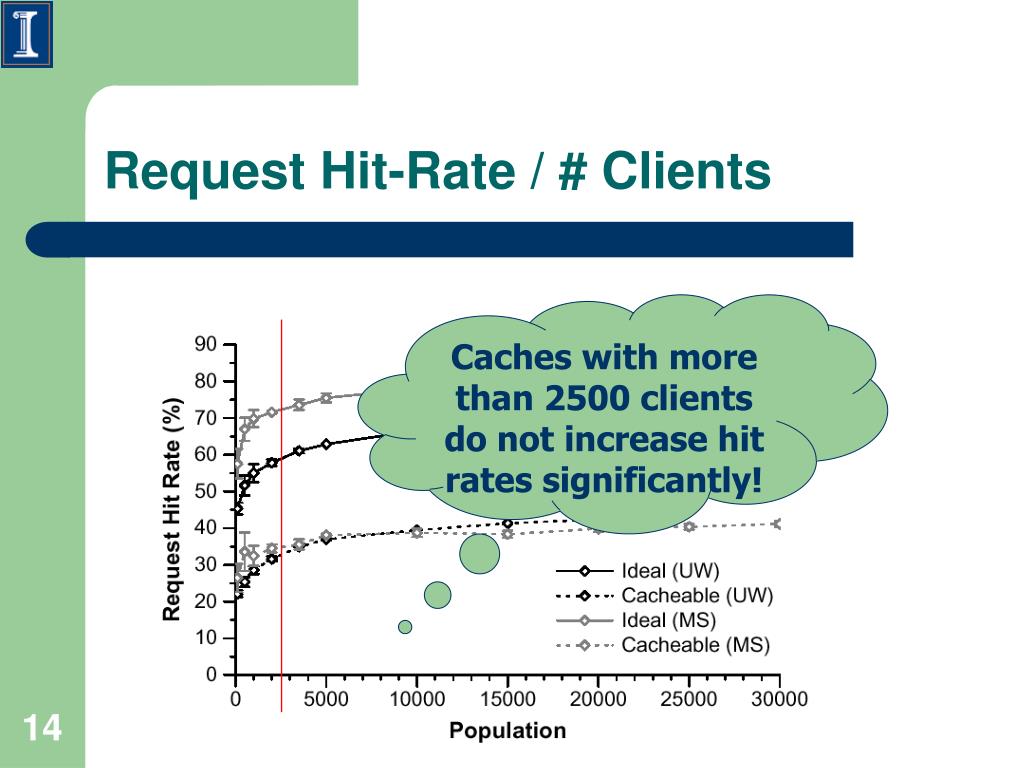 Request Hit-Rate / # Clients

Caches with more than 2500 clients do not increase hit rates significantly!

Request Hit Rate (%)

90
80
70
60
50
40
30
20
10
0

0
5000
10000
15000
20000
25000
30000

Population

Ideal (UW)
Cacheable (UW)
Ideal (MS)
Cacheable (MS)

14